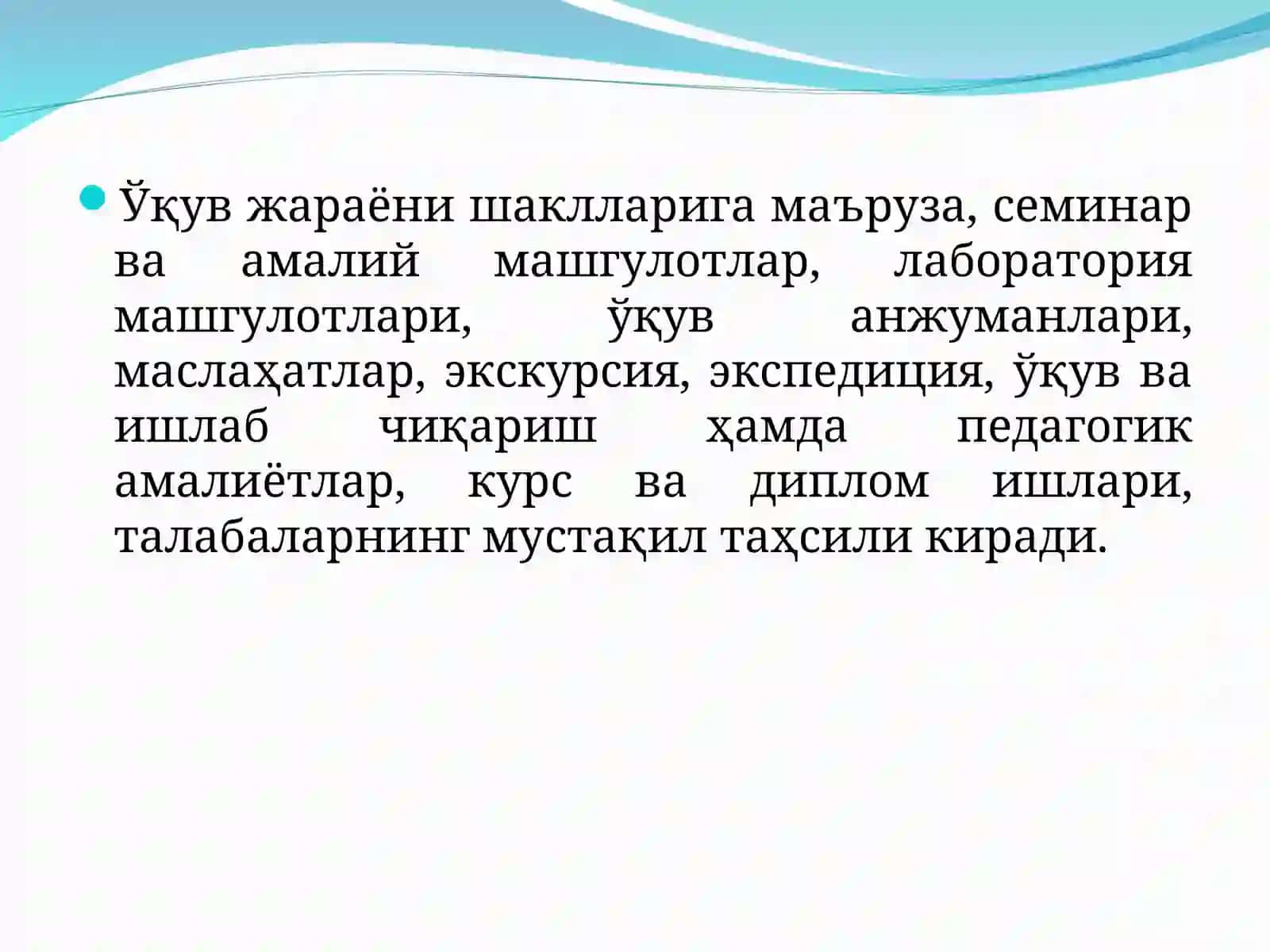 Ўқув жараёни шаклларига маъруза, семинар ва амалий машгулотлар, лаборатория машгулотлари, ўқув анжуманлари, маслаҳатлар, экскурсия, экспедиция, ўқув ва ишлаб чиқариш ҳамда педагогик амалиётлар, курс ва диплом ишлари, талабаларнинг мустақил таҳсили киради.